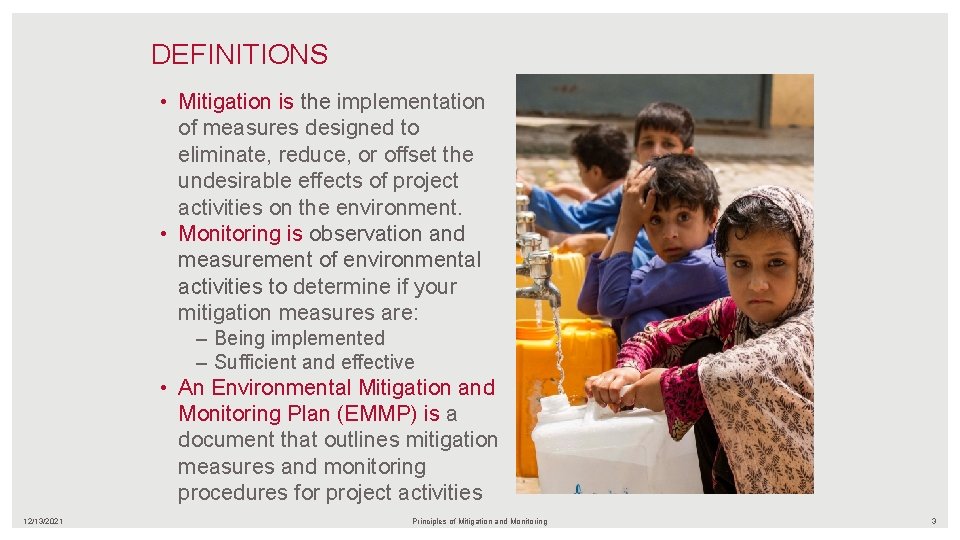 DEFINITIONS

• Mitigation is the implementation of measures designed to eliminate, reduce, or offset the undesirable effects of project activities on the environment.
• Monitoring is observation and measurement of environmental activities to determine if your mitigation measures are:
– Being implemented
– Sufficient and effective
• An Environmental Mitigation and Monitoring Plan (EMMP) is a document that outlines mitigation measures and monitoring procedures for project activities

12/13/2021

Principles of Mitigation and Monitoring

3